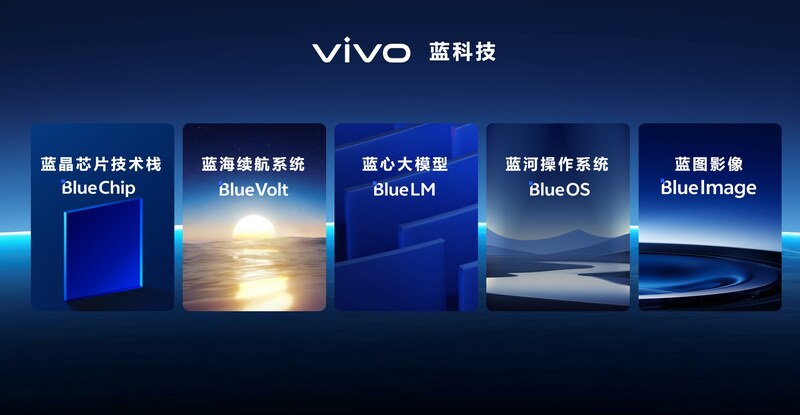 vivo 蓝科技

蓝晶芯片技术栈
BlueChip

蓝海续航系统
BlueVolt

蓝心大模型
BlueLM

蓝河操作系统
BlueOS

蓝图影像
BlueImage